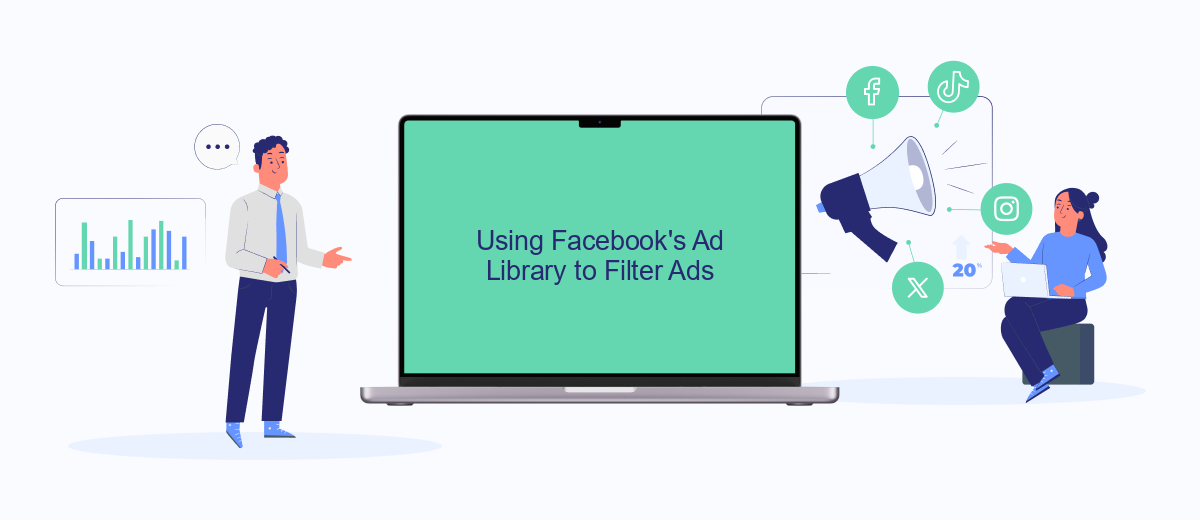 Using Facebook's Ad Library to Filter Ads

20%